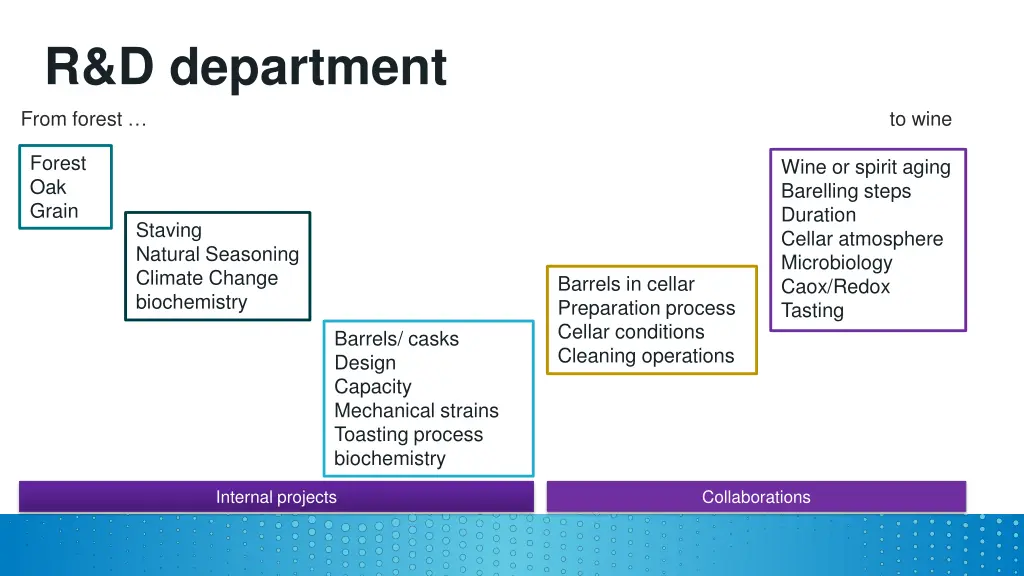 R&D department

From forest …

to wine

Forest
Oak
Grain

Staving
Natural Seasoning
Climate Change
biochemistry

Barrels/ casks
Design
Capacity
Mechanical strains
Toasting process
biochemistry

Barrels in cellar
Preparation process
Cellar conditions
Cleaning operations

Wine or spirit aging
Barelling steps
Duration
Cellar atmosphere
Microbiology
Caox/Redox
Tasting

Internal projects

Collaborations